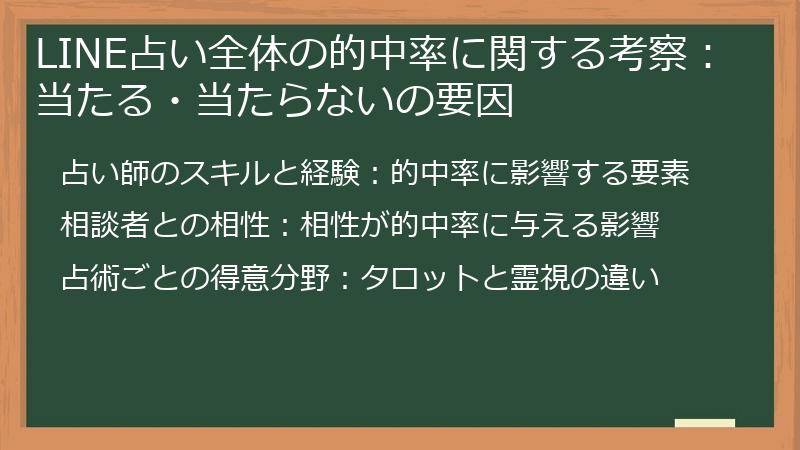 LINE占い全体の的中率に関する考察：当たる・当たらないの要因

占い師のスキルと経験：的中率に影響する要素

相談者との相性：相性が的中率に与える影響

占術ごとの得意分野：タロットと霊視の違い